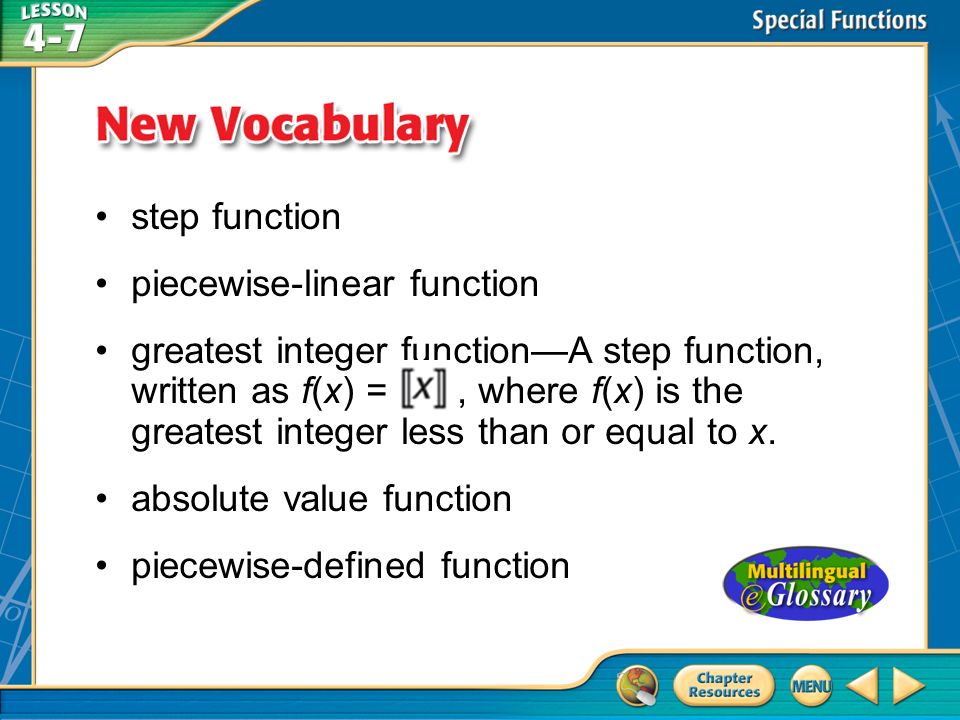 LESSON 4-7

Special Functions

New Vocabulary

• step function

• piecewise-linear function

• greatest integer function—A step function, written as $f(x) = [\![x]\!]$, where $f(x)$ is the greatest integer less than or equal to $x$.

• absolute value function

• piecewise-defined function

Multilingual eGlossary

Chapter Resources

MENU